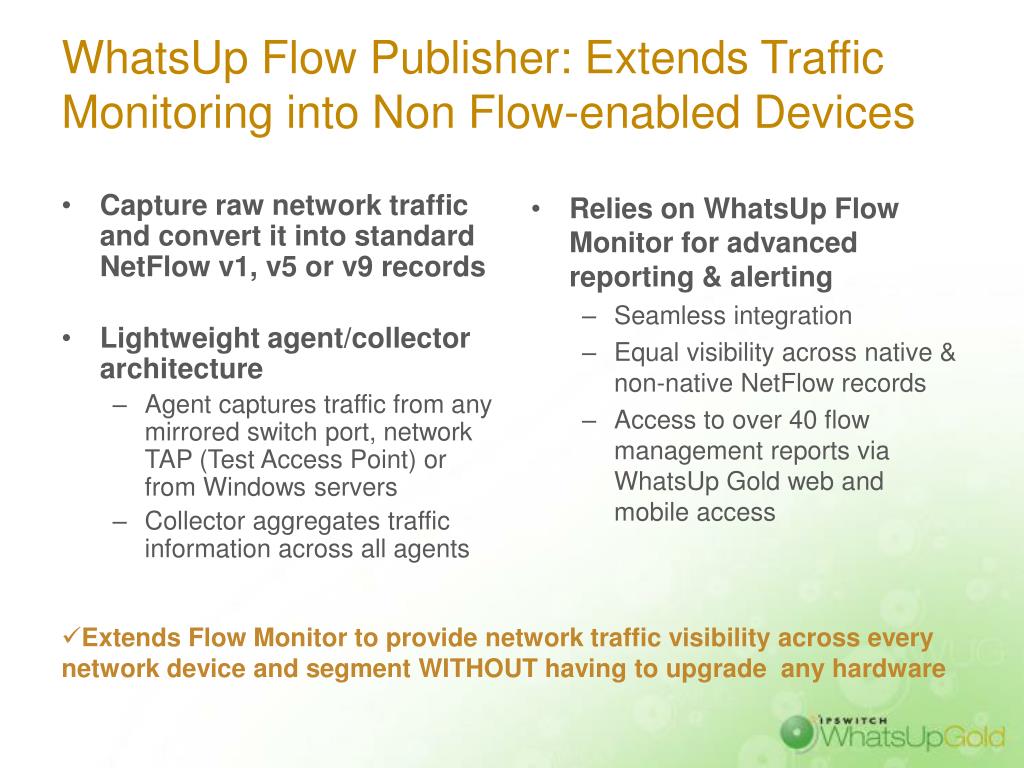 WhatsUp Flow Publisher: Extends Traffic Monitoring into Non Flow-enabled Devices

• Capture raw network traffic and convert it into standard NetFlow v1, v5 or v9 records

• Lightweight agent/collector architecture
– Agent captures traffic from any mirrored switch port, network TAP (Test Access Point) or from Windows servers
– Collector aggregates traffic information across all agents

• Relies on WhatsUp Flow Monitor for advanced reporting & alerting
– Seamless integration
– Equal visibility across native & non-native NetFlow records
– Access to over 40 flow management reports via WhatsUp Gold web and mobile access

✓Extends Flow Monitor to provide network traffic visibility across every network device and segment WITHOUT having to upgrade any hardware

IPSWITCH WhatsUpGold